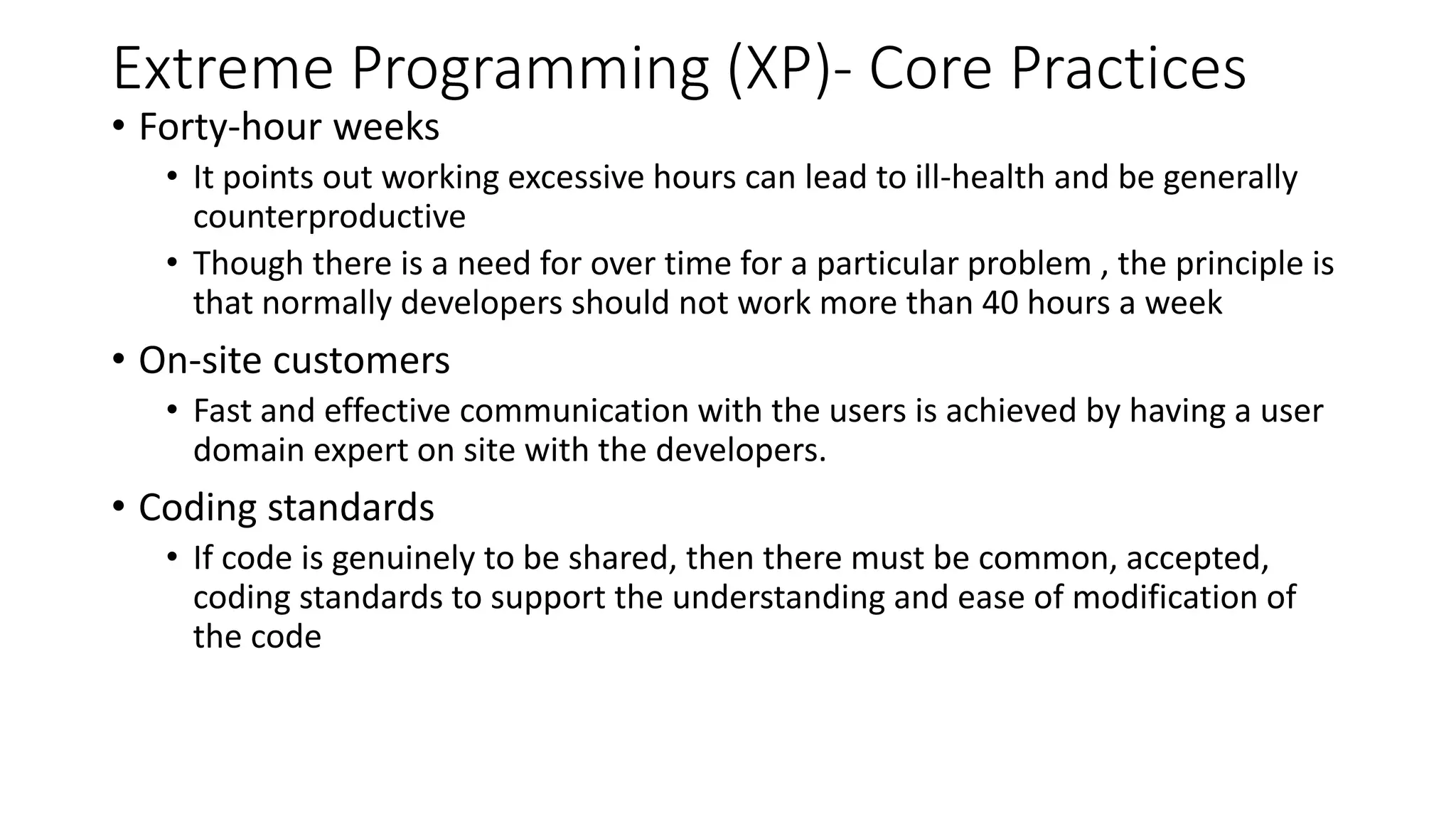 Extreme Programming (XP)- Core Practices

• Forty-hour weeks
  • It points out working excessive hours can lead to ill-health and be generally counterproductive
  • Though there is a need for over time for a particular problem , the principle is that normally developers should not work more than 40 hours a week

• On-site customers
  • Fast and effective communication with the users is achieved by having a user domain expert on site with the developers.

• Coding standards
  • If code is genuinely to be shared, then there must be common, accepted, coding standards to support the understanding and ease of modification of the code